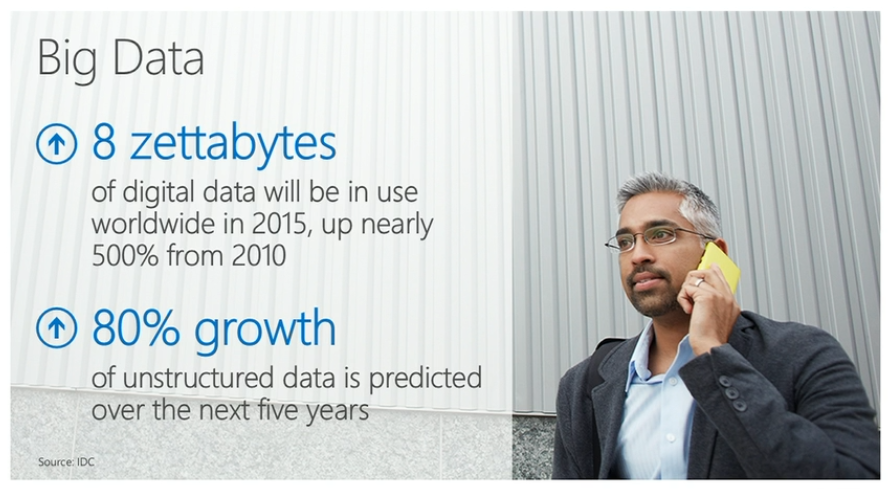 Big Data

8 zettabytes

of digital data will be in use worldwide in 2015, up nearly 500% from 2010

80% growth

of unstructured data is predicted over the next five years

Source: IDC